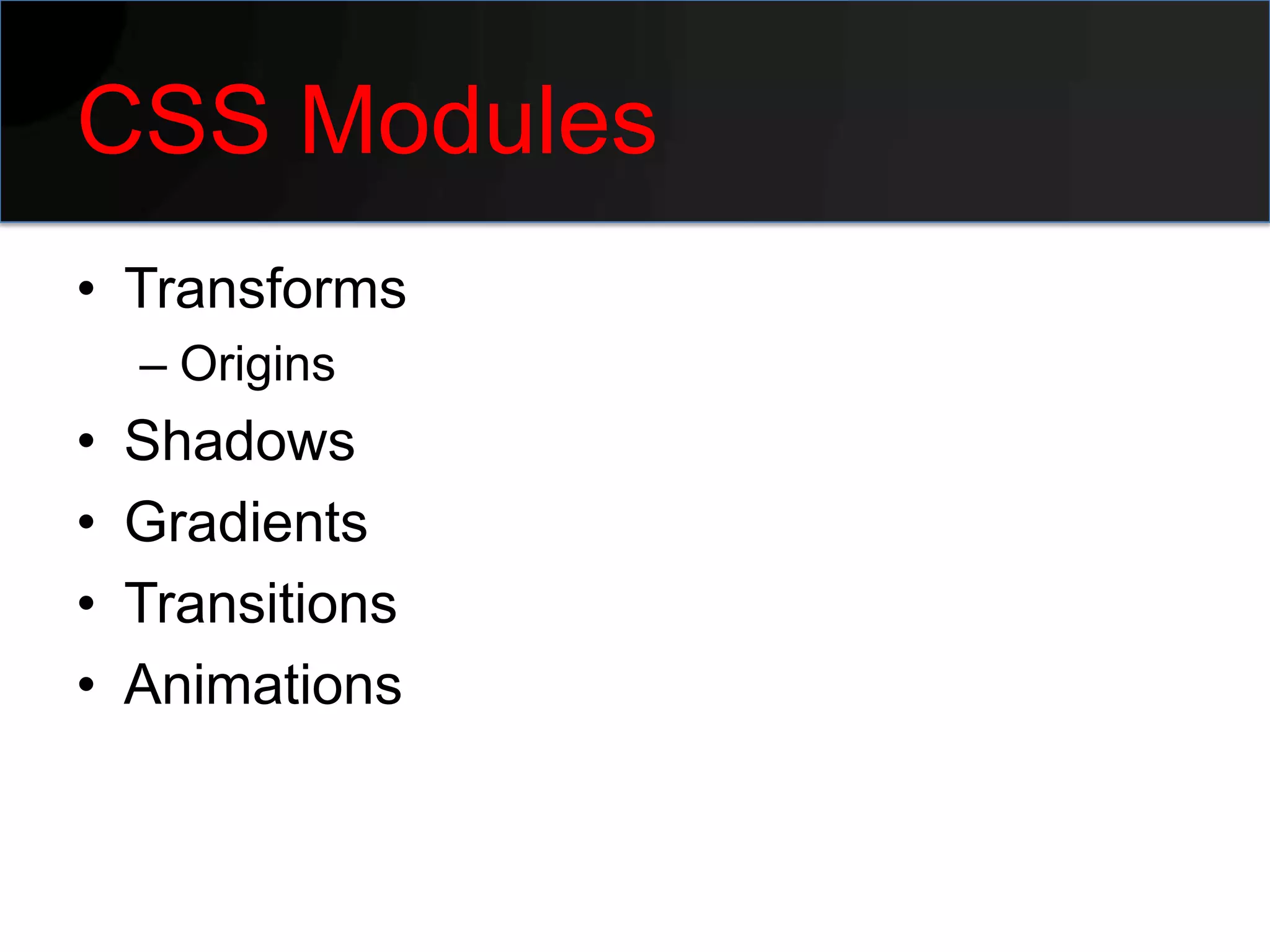 CSS Modules

• Transforms
  – Origins
• Shadows
• Gradients
• Transitions
• Animations